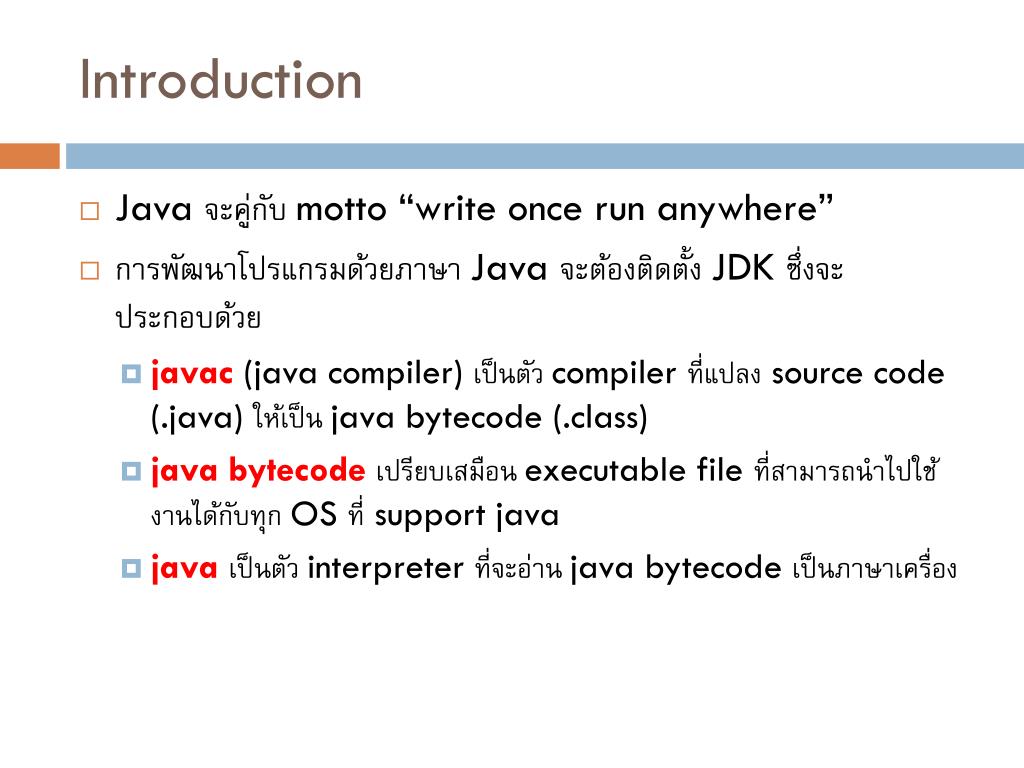 Introduction

Java จะคู่กับ motto “write once run anywhere”

การพัฒนาโปรแกรมด้วยภาษา Java จะต้องติดตั้ง JDK ซึ่งจะประกอบด้วย

javac (java compiler) เป็นตัว compiler ที่แปลง source code (.java) ให้เป็น java bytecode (.class)

java bytecode เปรียบเสมือน executable file ที่สามารถนำไปใช้งานได้กับทุก OS ที่ support java

java เป็นตัว interpreter ที่จะอ่าน java bytecode เป็นภาษาเครื่อง